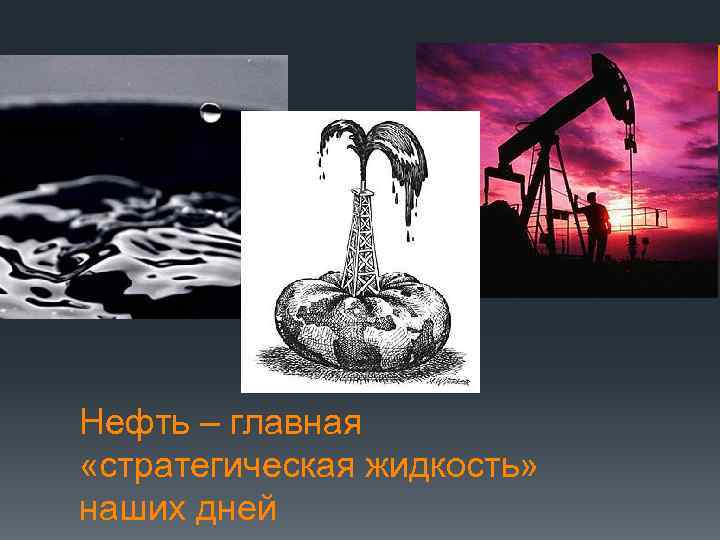 Нефть – главная «стратегическая жидкость» наших дней